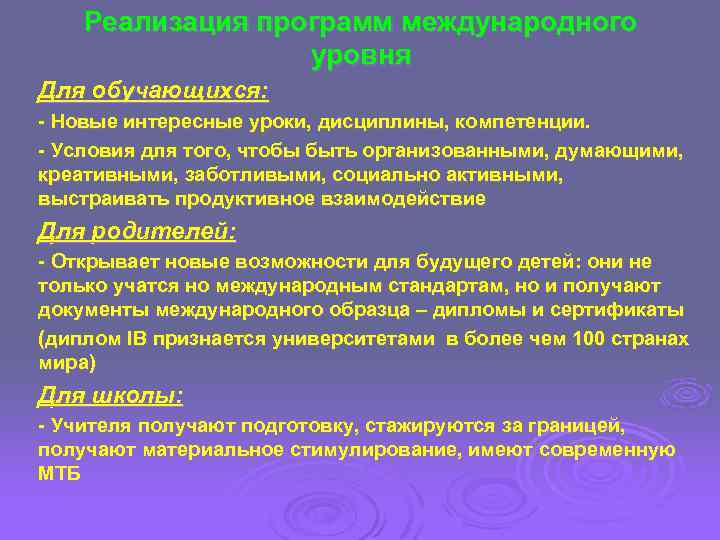 Реализация программ международного уровня

Для обучающихся:

- Новые интересные уроки, дисциплины, компетенции.

- Условия для того, чтобы быть организованными, думающими, креативными, заботливыми, социально активными, выстраивать продуктивное взаимодействие

Для родителей:

- Открывает новые возможности для будущего детей: они не только учатся но международным стандартам, но и получают документы международного образца – дипломы и сертификаты

(диплом IB признается университетами в более чем 100 странах мира)

Для школы:

- Учителя получают подготовку, стажируются за границей, получают материальное стимулирование, имеют современную МТБ